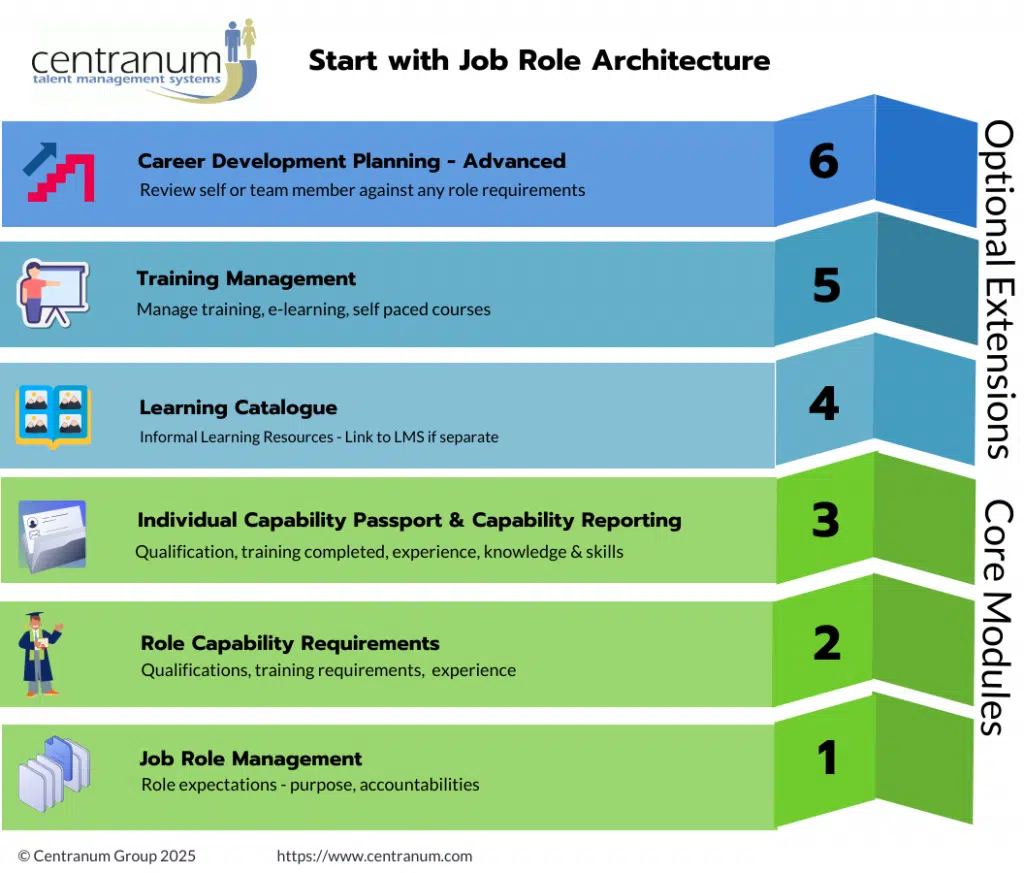 centranum
talent management systems

Start with Job Role Architecture

Career Development Planning - Advanced
Review self or team member against any role requirements
6

Training Management
Manage training, e-learning, self paced courses
5

Learning Catalogue
Informal Learning Resources - Link to LMS if separate
4

Individual Capability Passport & Capability Reporting
Qualification, training completed, experience, knowledge & skills
3

Role Capability Requirements
Qualifications, training requirements, experience
2

Job Role Management
Role expectations - purpose, accountabilities
1

Optional Extensions

Core Modules

© Centranum Group 2025 https://www.centranum.com